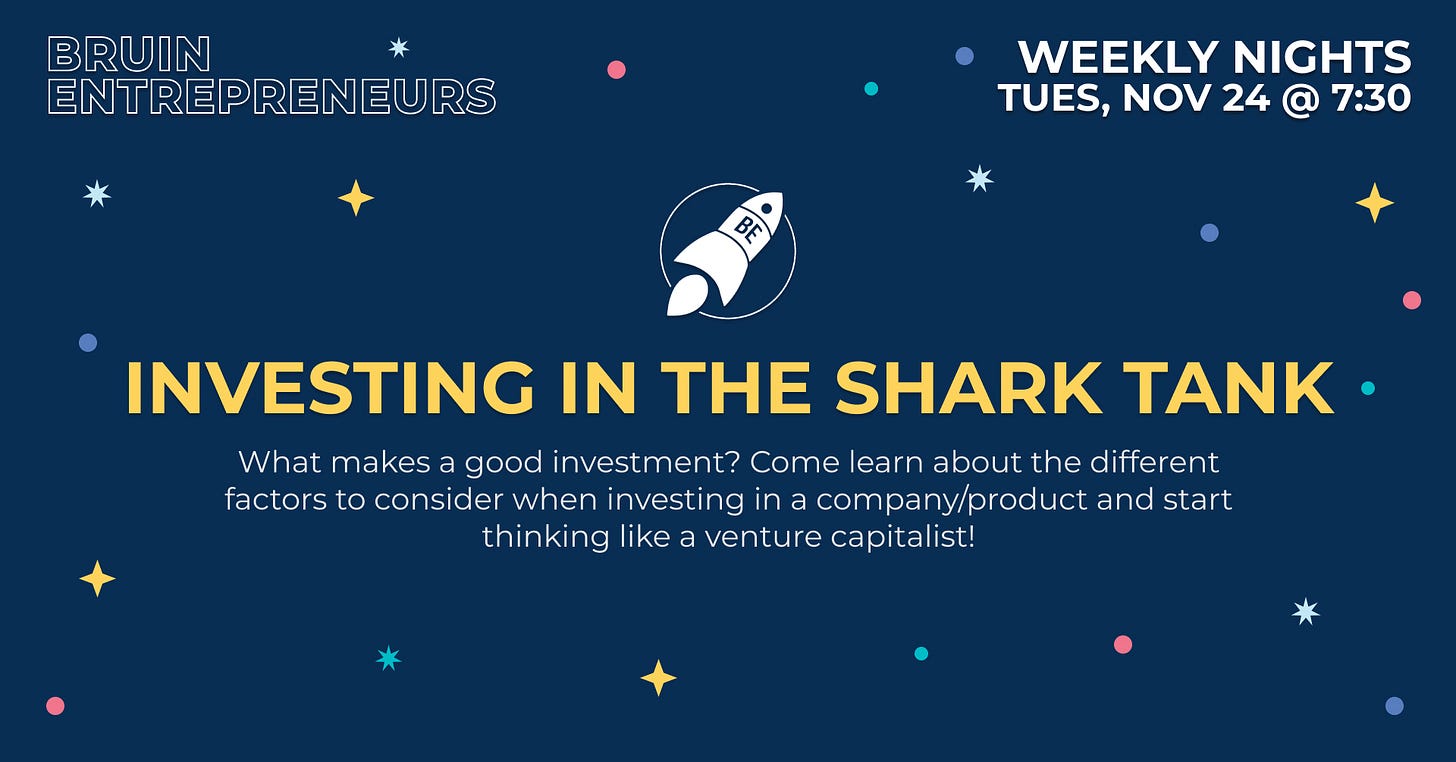 BRUIN
ENTREPRENEURS

WEEKLY NIGHTS
TUES, NOV 24 @ 7:30

BE

INVESTING IN THE SHARK TANK

What makes a good investment? Come learn about the different factors to consider when investing in a company/product and start thinking like a venture capitalist!